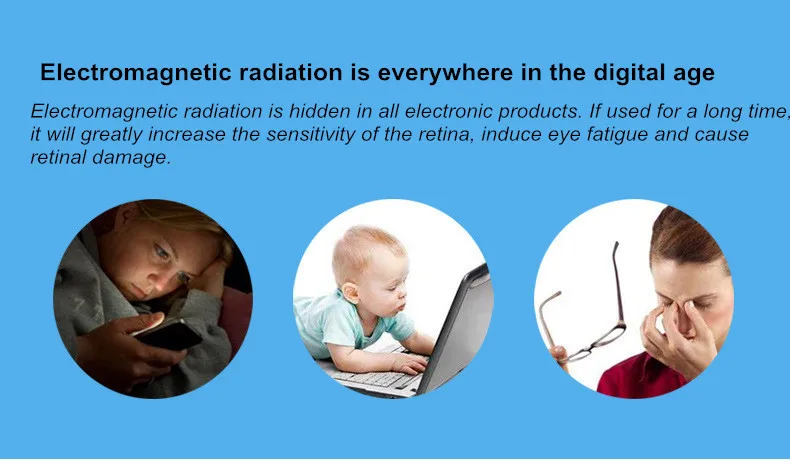 Electromagnetic radiation is everywhere in the digital age

Electromagnetic radiation is hidden in all electronic products. If used for a long time, it will greatly increase the sensitivity of the retina, induce eye fatigue and cause retinal damage.